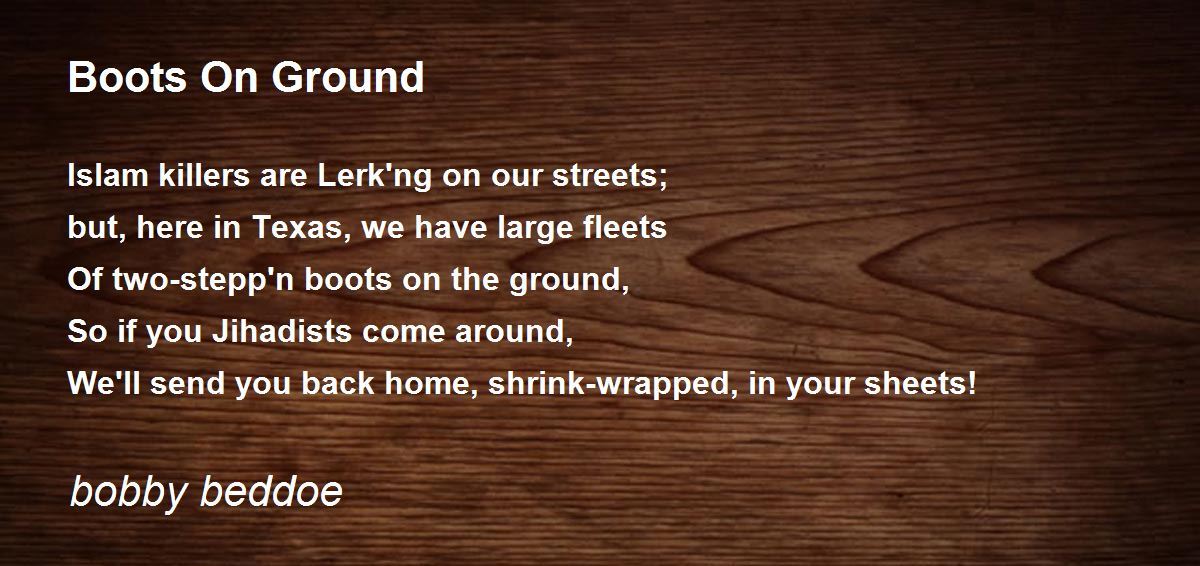 Boots On Ground

Islam killers are Lerk'ng on our streets;
but, here in Texas, we have large fleets
Of two-stepp'n boots on the ground,
So if you Jihadists come around,
We'll send you back home, shrink-wrapped, in your sheets!

bobby beddoe